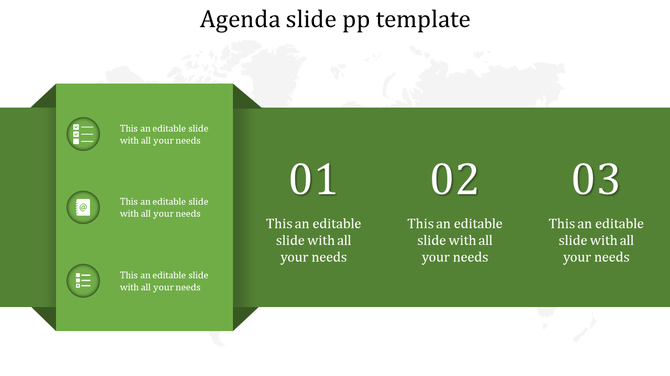 Agenda slide pp template

This an editable slide with all your needs

This an editable slide with all your needs

This an editable slide with all your needs

01
This an editable slide with all your needs

02
This an editable slide with all your needs

03
This an editable slide with all your needs